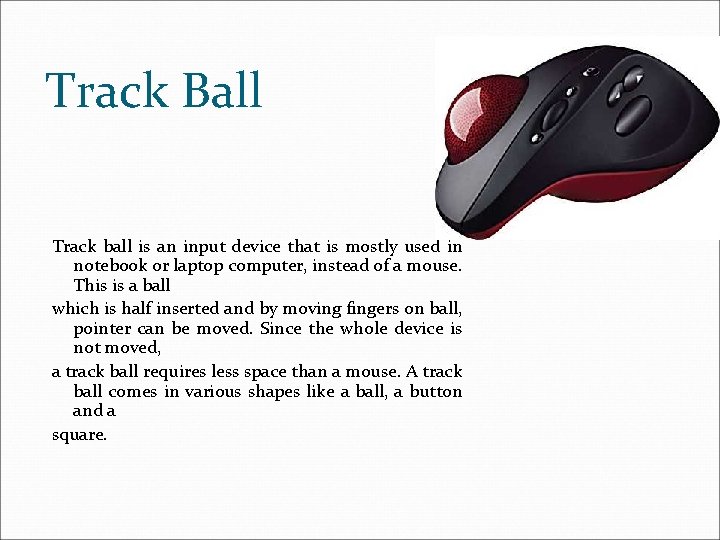 Track Ball

Track ball is an input device that is mostly used in notebook or laptop computer, instead of a mouse. This is a ball

which is half inserted and by moving fingers on ball, pointer can be moved. Since the whole device is not moved,

a track ball requires less space than a mouse. A track ball comes in various shapes like a ball, a button and a

square.